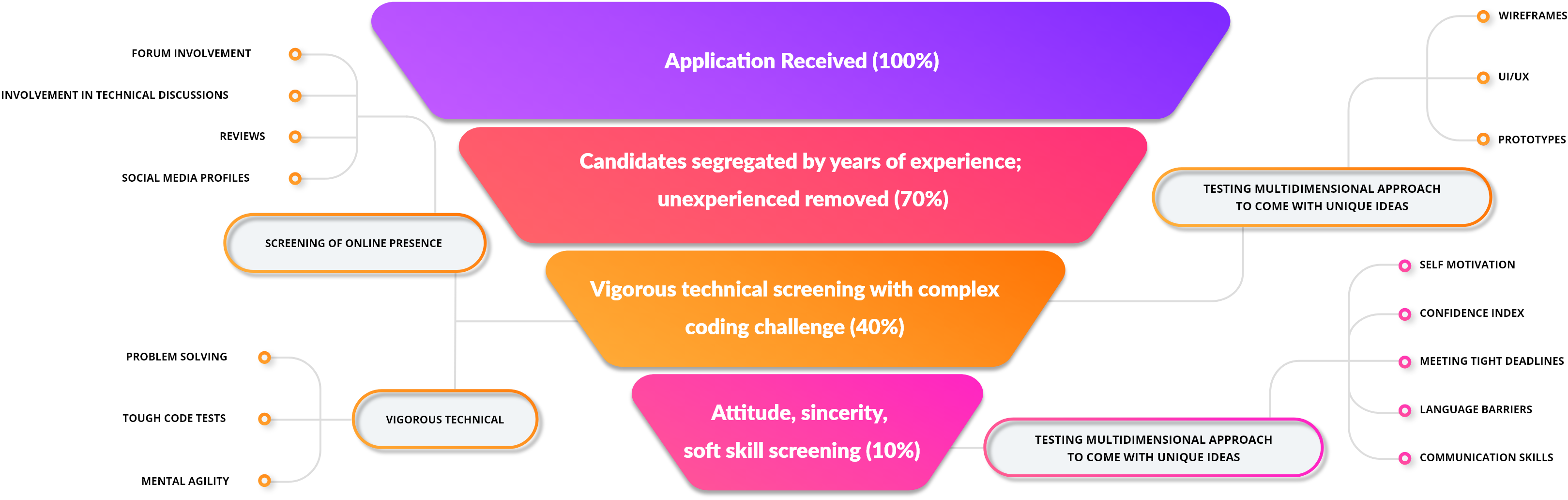 Application Received (100%)

Candidates segregated by years of experience; unexperienced removed (70%)

Vigorous technical screening with complex coding challenge (40%)

Attitude, sincerity, soft skill screening (10%)

FORUM INVOLVEMENT

INVOLVEMENT IN TECHNICAL DISCUSSIONS

REVIEWS

SOCIAL MEDIA PROFILES

SCREENING OF ONLINE PRESENCE

PROBLEM SOLVING

TOUGH CODE TESTS

MENTAL AGILITY

VIGOROUS TECHNICAL

WIREFRAMES

UI/UX

PROTOTYPES

TESTING MULTIDIMENSIONAL APPROACH TO COME WITH UNIQUE IDEAS

SELF MOTIVATION

CONFIDENCE INDEX

MEETING TIGHT DEADLINES

LANGUAGE BARRIERS

COMMUNICATION SKILLS

TESTING MULTIDIMENSIONAL APPROACH TO COME WITH UNIQUE IDEAS